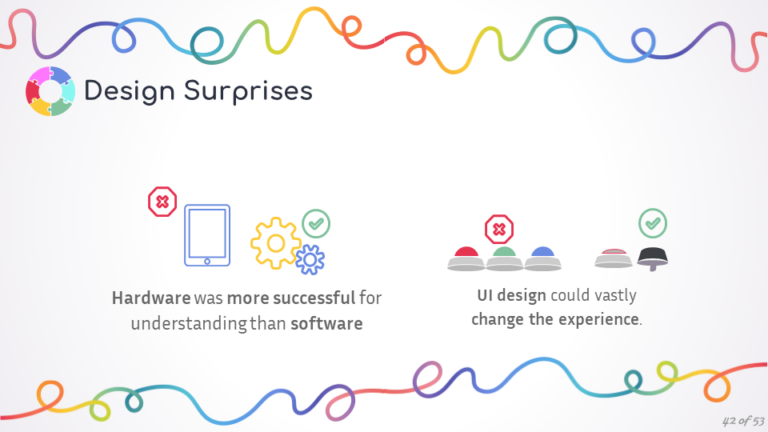 Design Surprises

Hardware was more successful for understanding than software

UI design could vastly change the experience.

42 of 53